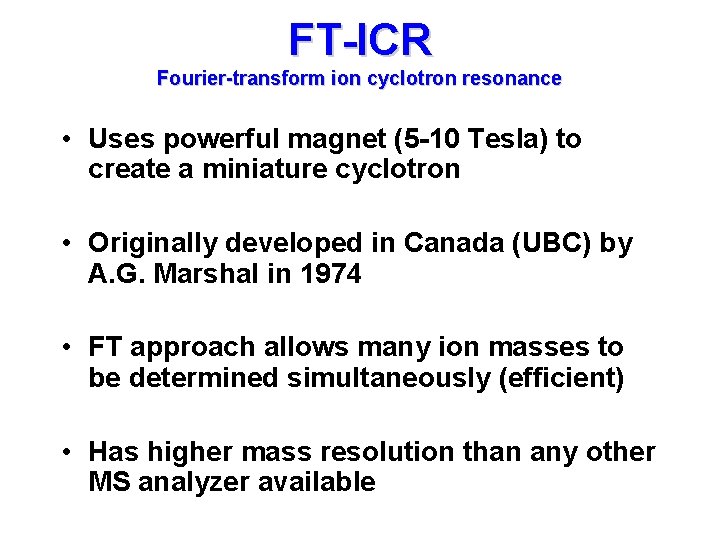 FT-ICR
Fourier-transform ion cyclotron resonance

• Uses powerful magnet (5-10 Tesla) to create a miniature cyclotron

• Originally developed in Canada (UBC) by A.G. Marshal in 1974

• FT approach allows many ion masses to be determined simultaneously (efficient)

• Has higher mass resolution than any other MS analyzer available